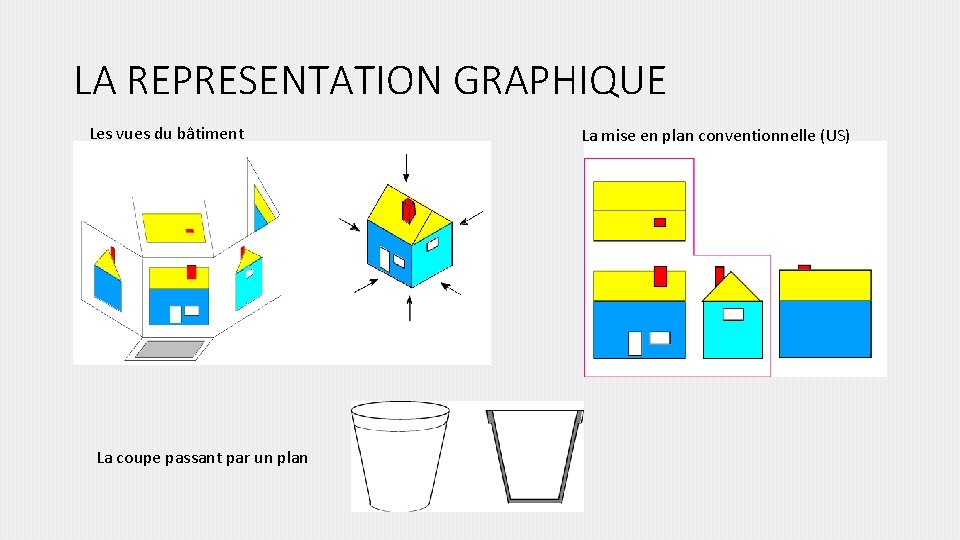 LA REPRESENTATION GRAPHIQUE

Les vues du bâtiment

La mise en plan conventionnelle (US)

La coupe passant par un plan